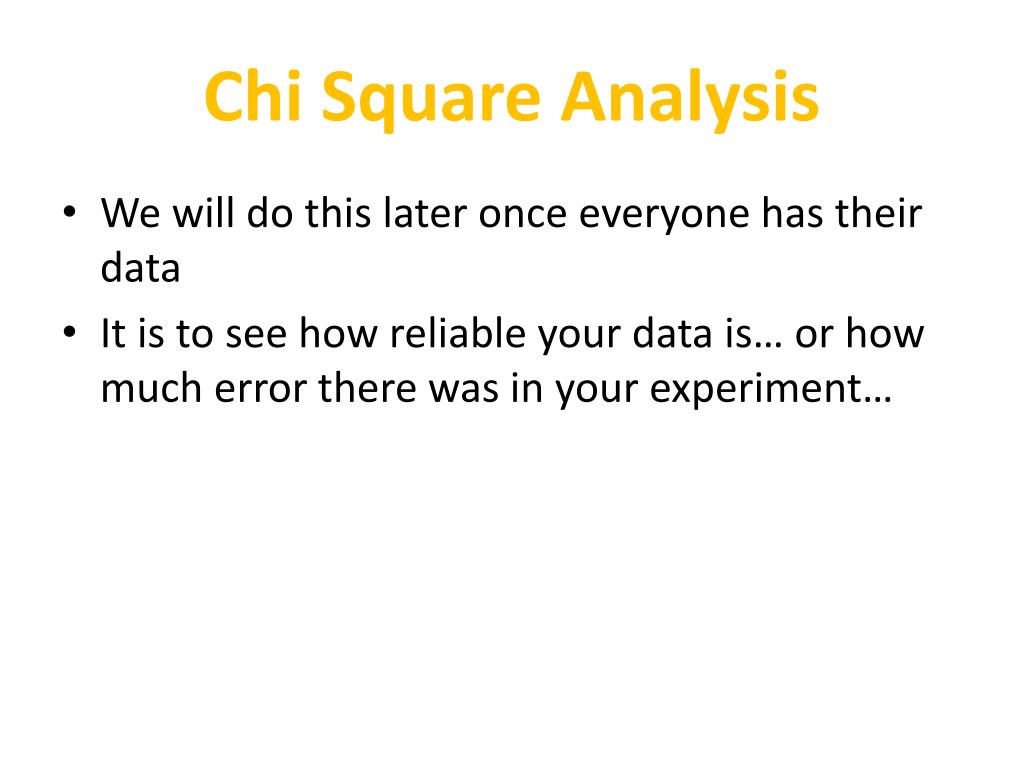 Chi Square Analysis

• We will do this later once everyone has their data
• It is to see how reliable your data is… or how much error there was in your experiment…